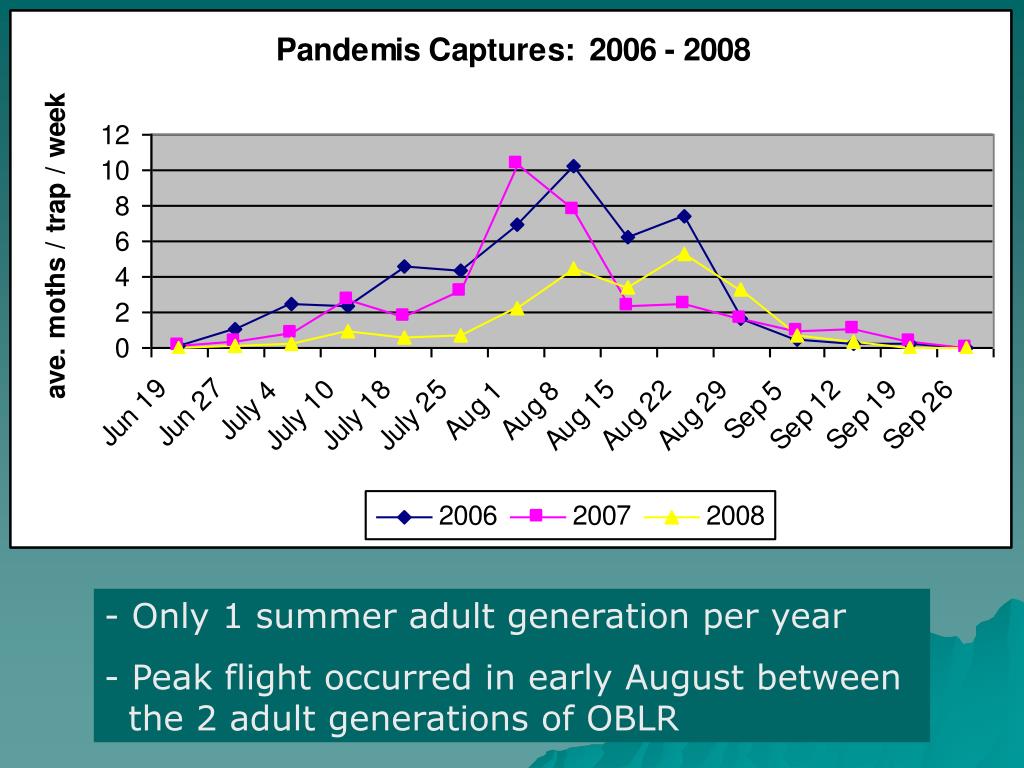 Pandemis Captures: 2006 - 2008

ave. moths / trap / week

12
10
8
6
4
2
0

Jun 19
Jun 27
July 4
July 10
July 18
July 25
Aug 1
Aug 8
Aug 15
Aug 22
Aug 29
Sep 5
Sep 12
Sep 19
Sep 26

2006
2007
2008

- Only 1 summer adult generation per year

- Peak flight occurred in early August between the 2 adult generations of OBLR